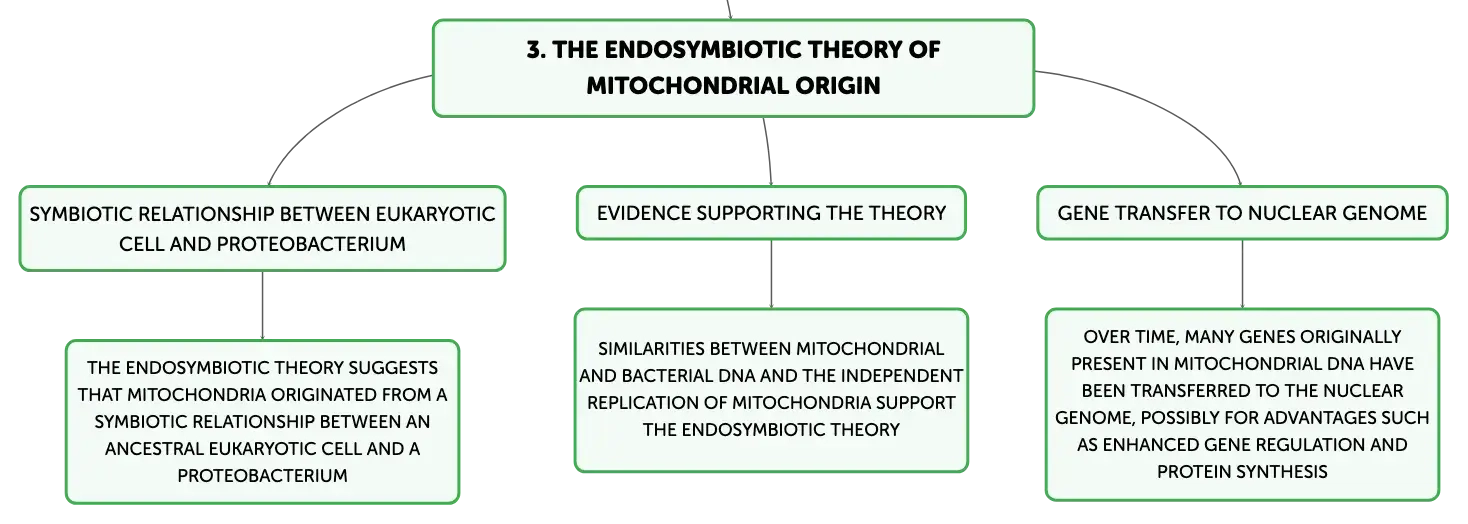 3. THE ENDOSYMBIOTIC THEORY OF MITOCHONDRIAL ORIGIN

SYMBIOTIC RELATIONSHIP BETWEEN EUKARYOTIC CELL AND PROTEOBACTERIUM

THE ENDOSYMBIOTIC THEORY SUGGESTS THAT MITOCHONDRIA ORIGINATED FROM A SYMBIOTIC RELATIONSHIP BETWEEN AN ANCESTRAL EUKARYOTIC CELL AND A PROTEOBACTERIUM

EVIDENCE SUPPORTING THE THEORY

SIMILARITIES BETWEEN MITOCHONDRIAL AND BACTERIAL DNA AND THE INDEPENDENT REPLICATION OF MITOCHONDRIA SUPPORT THE ENDOSYMBIOTIC THEORY

GENE TRANSFER TO NUCLEAR GENOME

OVER TIME, MANY GENES ORIGINALLY PRESENT IN MITOCHONDRIAL DNA HAVE BEEN TRANSFERRED TO THE NUCLEAR GENOME, POSSIBLY FOR ADVANTAGES SUCH AS ENHANCED GENE REGULATION AND PROTEIN SYNTHESIS